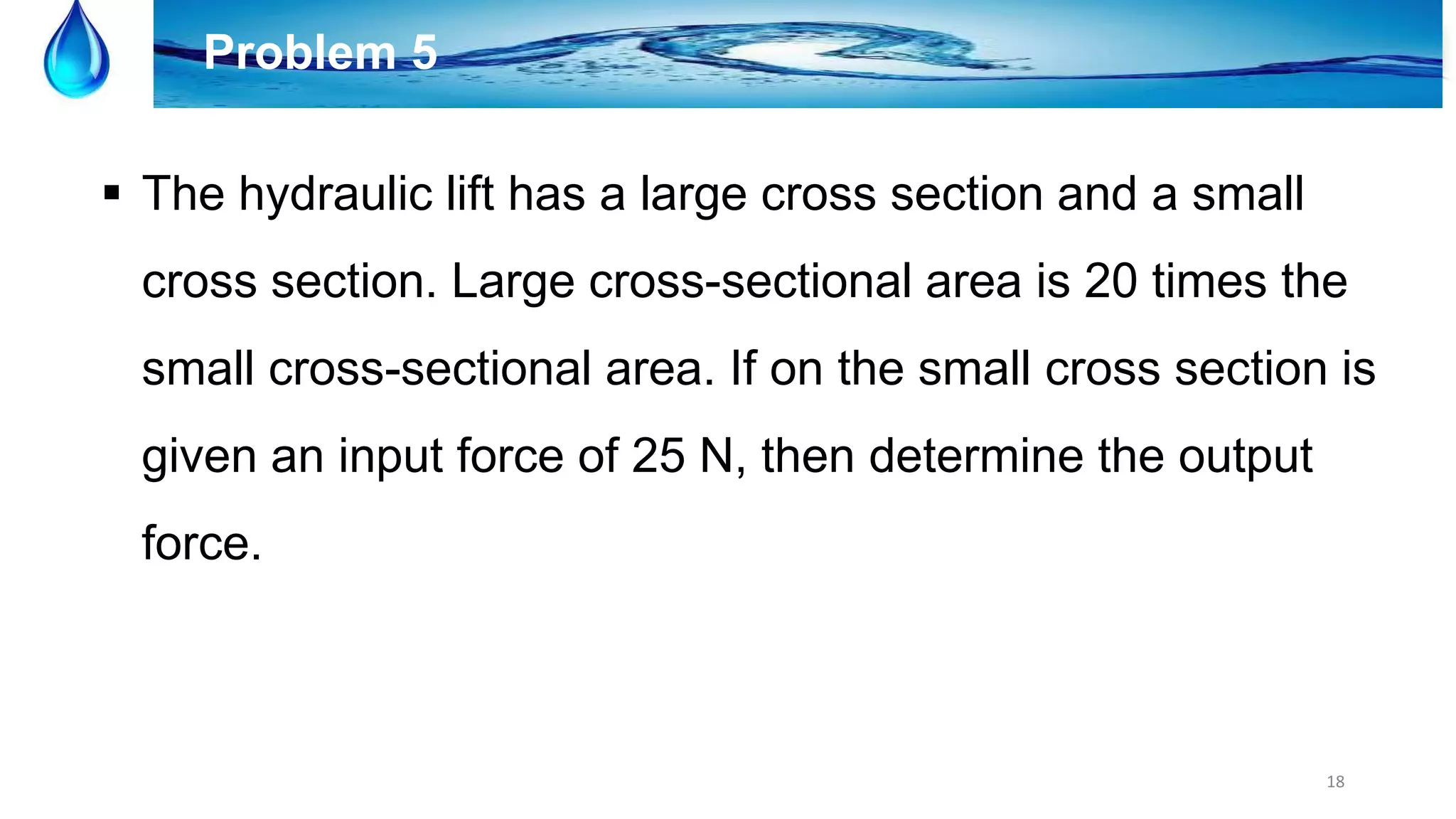 Problem 5

▪ The hydraulic lift has a large cross section and a small cross section. Large cross-sectional area is 20 times the small cross-sectional area. If on the small cross section is given an input force of 25 N, then determine the output force.

18